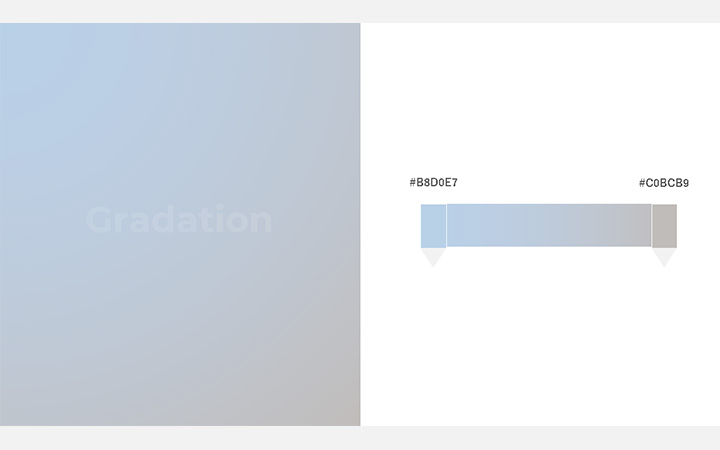 Gradation

#B8D0E7

#C0BCB9